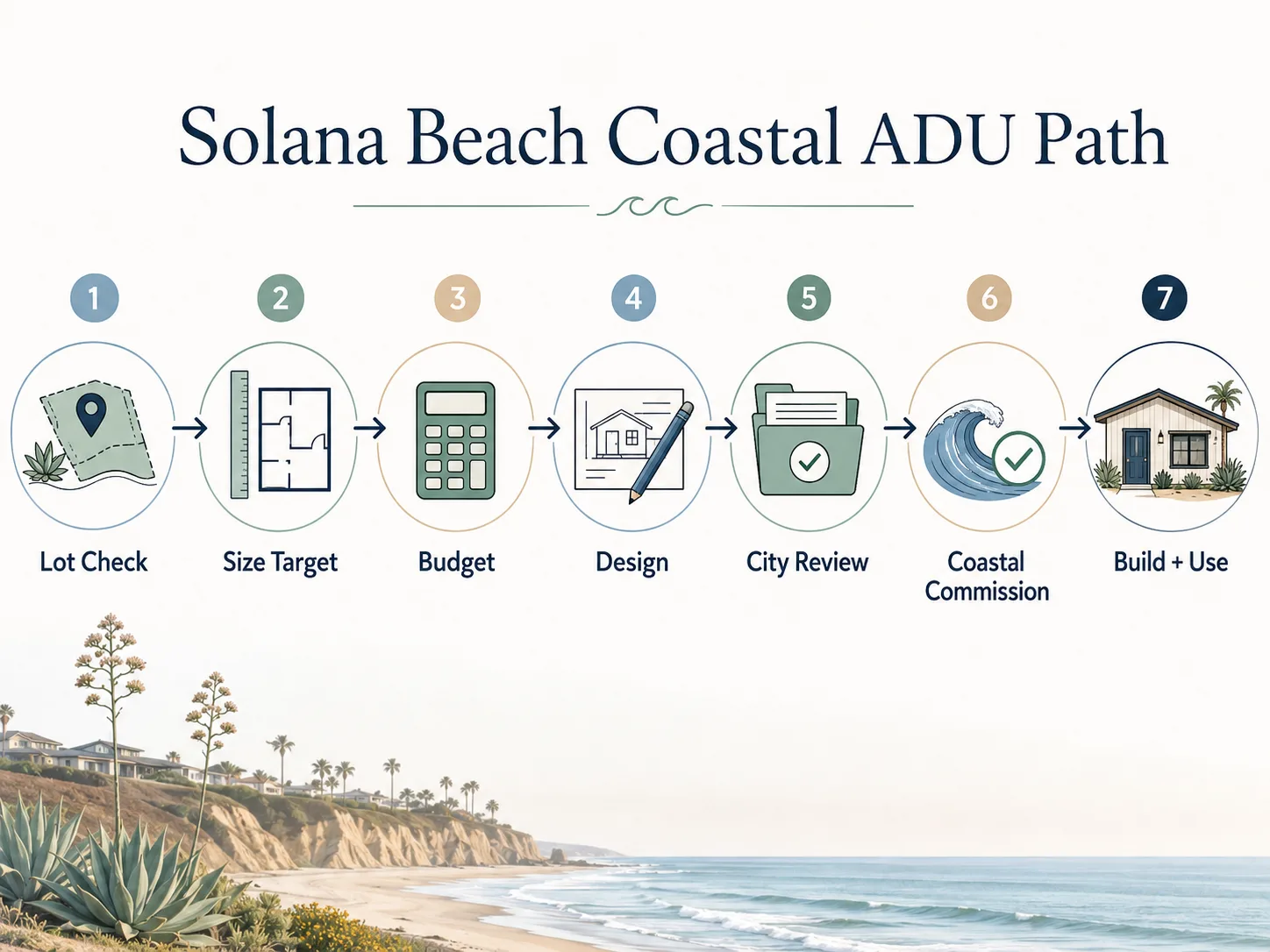 Solana Beach Coastal ADU Path

1
Lot Check

2
Size Target

3
Budget

4
Design

5
City Review

6
Coastal Commission

7
Build + Use